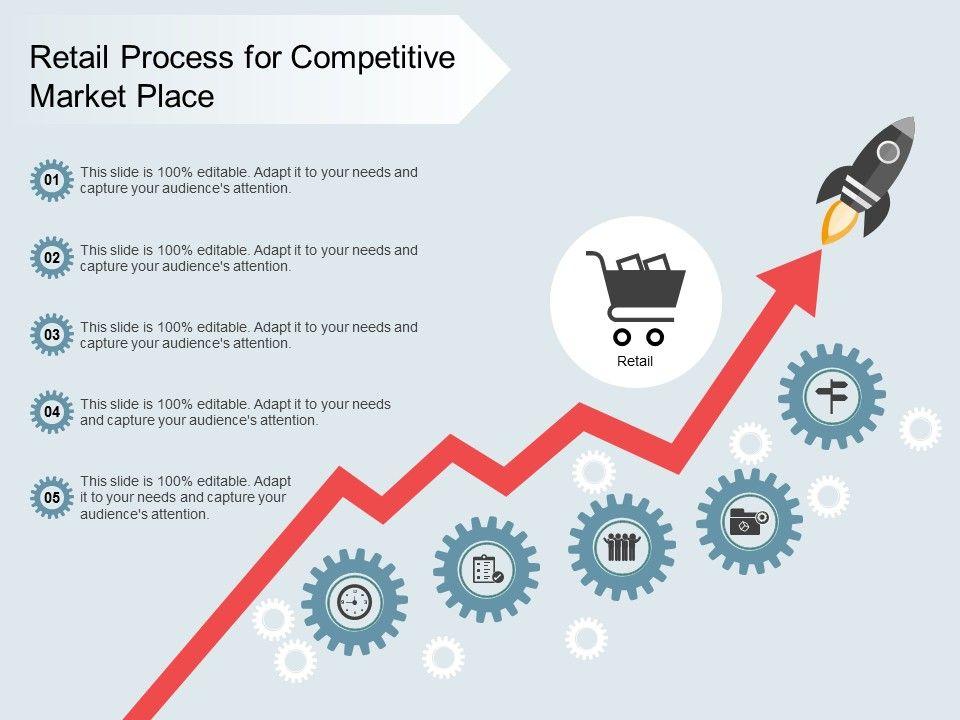 Retail Process for Competitive Market Place

01 This slide is 100% editable. Adapt it to your needs and capture your audience's attention.

02 This slide is 100% editable. Adapt it to your needs and capture your audience's attention.

03 This slide is 100% editable. Adapt it to your needs and capture your audience's attention.

04 This slide is 100% editable. Adapt it to your needs and capture your audience's attention.

05 This slide is 100% editable. Adapt it to your needs and capture your audience's attention.

Retail